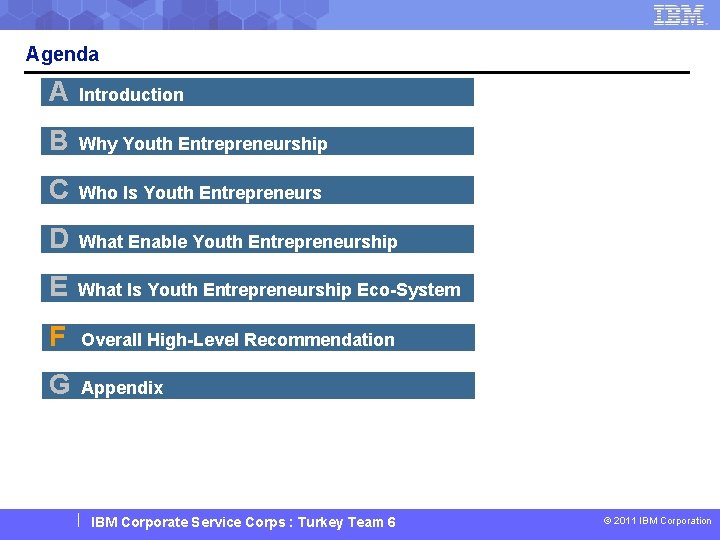 IBM

Agenda

A Introduction

B Why Youth Entrepreneurship

C Who Is Youth Entrepreneurs

D What Enable Youth Entrepreneurship

E What Is Youth Entrepreneurship Eco-System

F Overall High-Level Recommendation

G Appendix

IBM Corporate Service Corps : Turkey Team 6

© 2011 IBM Corporation